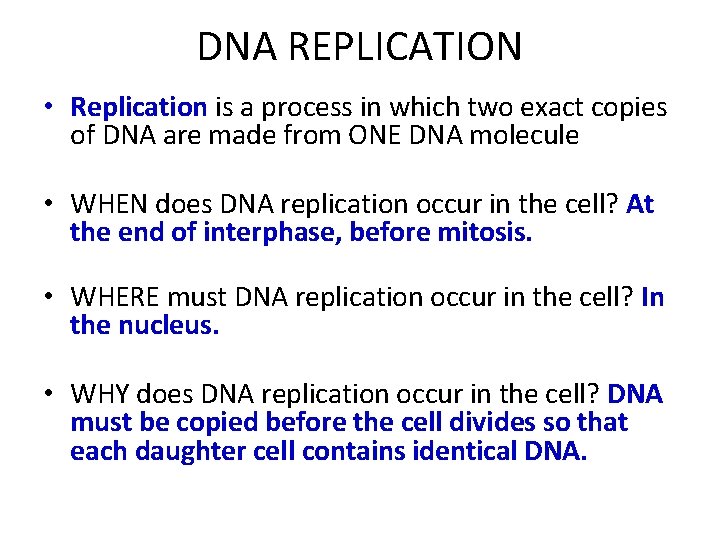 DNA REPLICATION

• Replication is a process in which two exact copies of DNA are made from ONE DNA molecule

• WHEN does DNA replication occur in the cell? At the end of interphase, before mitosis.

• WHERE must DNA replication occur in the cell? In the nucleus.

• WHY does DNA replication occur in the cell? DNA must be copied before the cell divides so that each daughter cell contains identical DNA.